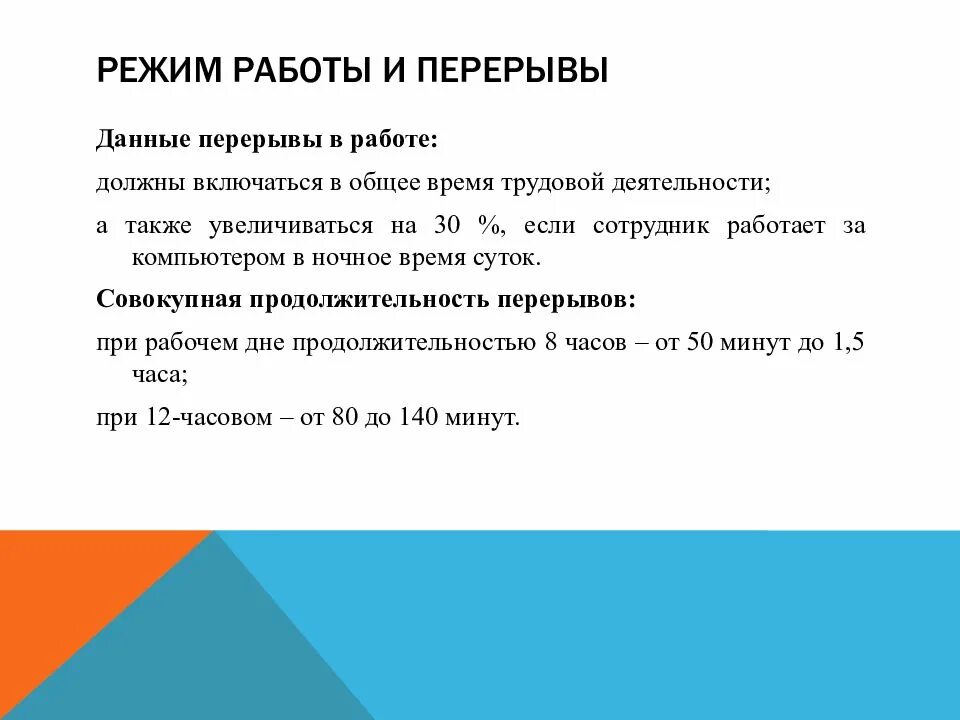 РЕЖИМ РАБОТЫ И ПЕРЕРЫВЫ

Данные перерывы в работе:

должны включаться в общее время трудовой деятельности;

а также увеличиваться на 30 %, если сотрудник работает за компьютером в ночное время суток.

Совокупная продолжительность перерывов:

при рабочем дне продолжительностью 8 часов – от 50 минут до 1,5 часа;

при 12-часовом – от 80 до 140 минут.